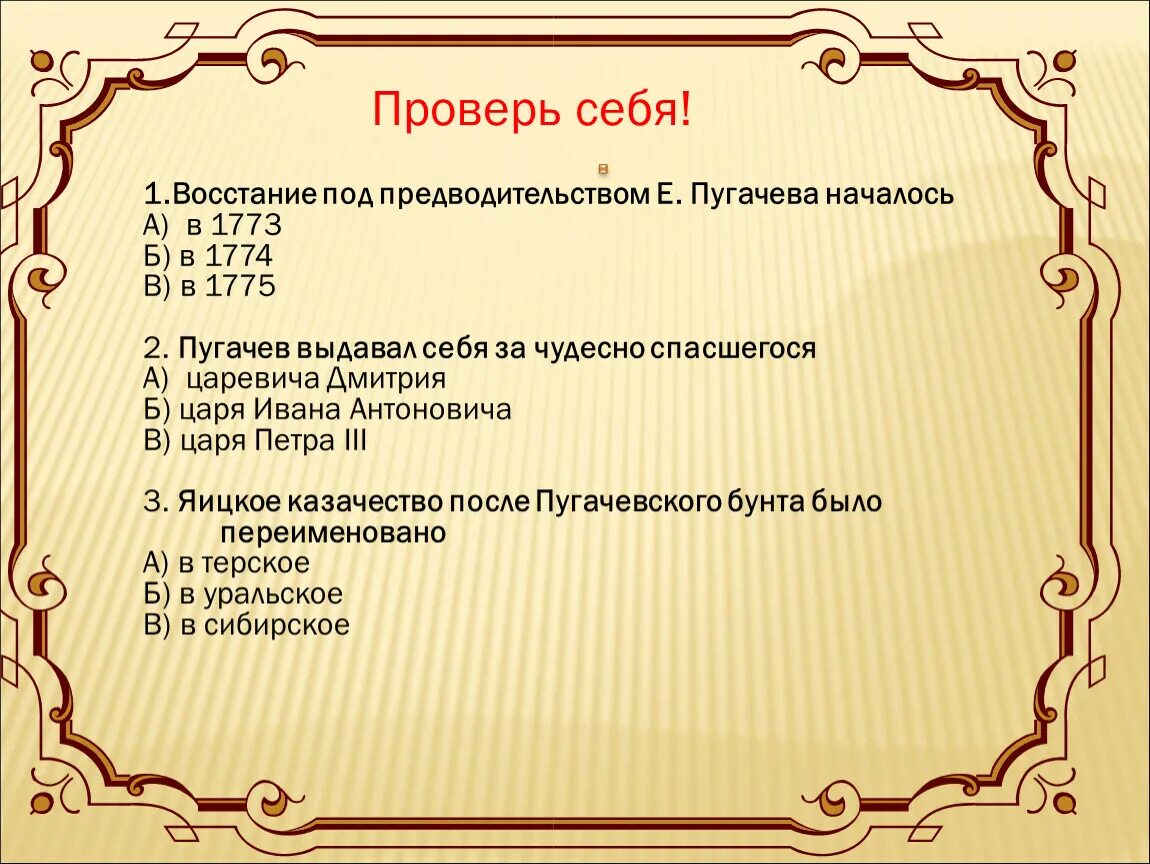 Проверь себя!

1.Восстание под предводительством Е. Пугачева началось
А) в 1773
Б) в 1774
В) в 1775

2. Пугачев выдавал себя за чудесно спасшегося
А) царевича Дмитрия
Б) царя Ивана Антоновича
В) царя Петра III

3. Яицкое казачество после Пугачевского бунта было переименовано
А) в терское
Б) в уральское
В) в сибирское